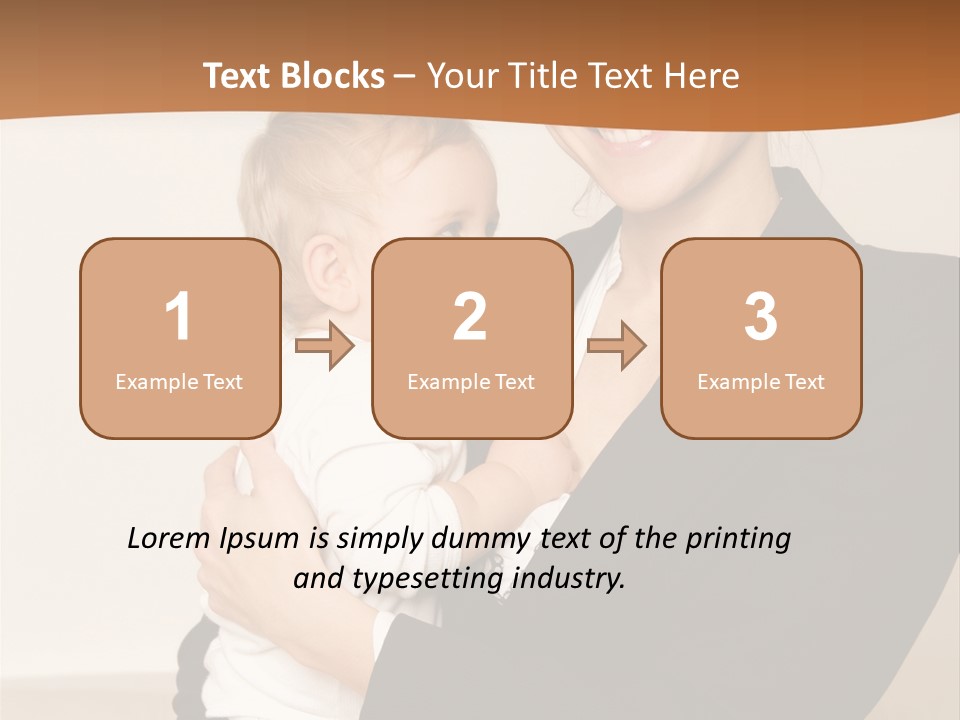 Text Blocks – Your Title Text Here

1
Example Text

2
Example Text

3
Example Text

Lorem Ipsum is simply dummy text of the printing and typesetting industry.